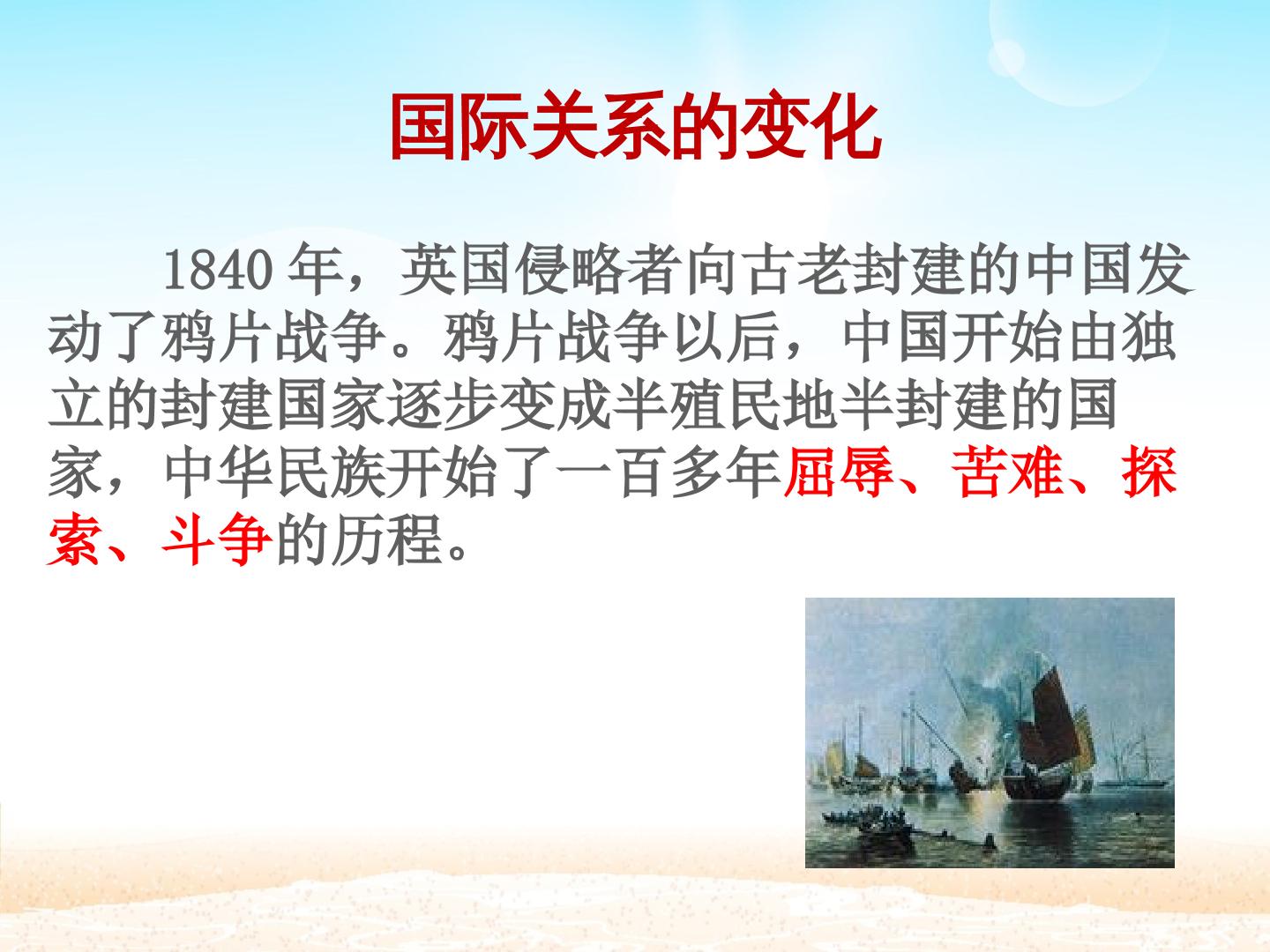 国际关系的变化

1840年，英国侵略者向古老封建的中国发动了鸦片战争。鸦片战争以后，中国开始由独立的封建国家逐步变成半殖民地半封建的国家，中华民族开始了一百多年屈辱、苦难、探索、斗争的历程。